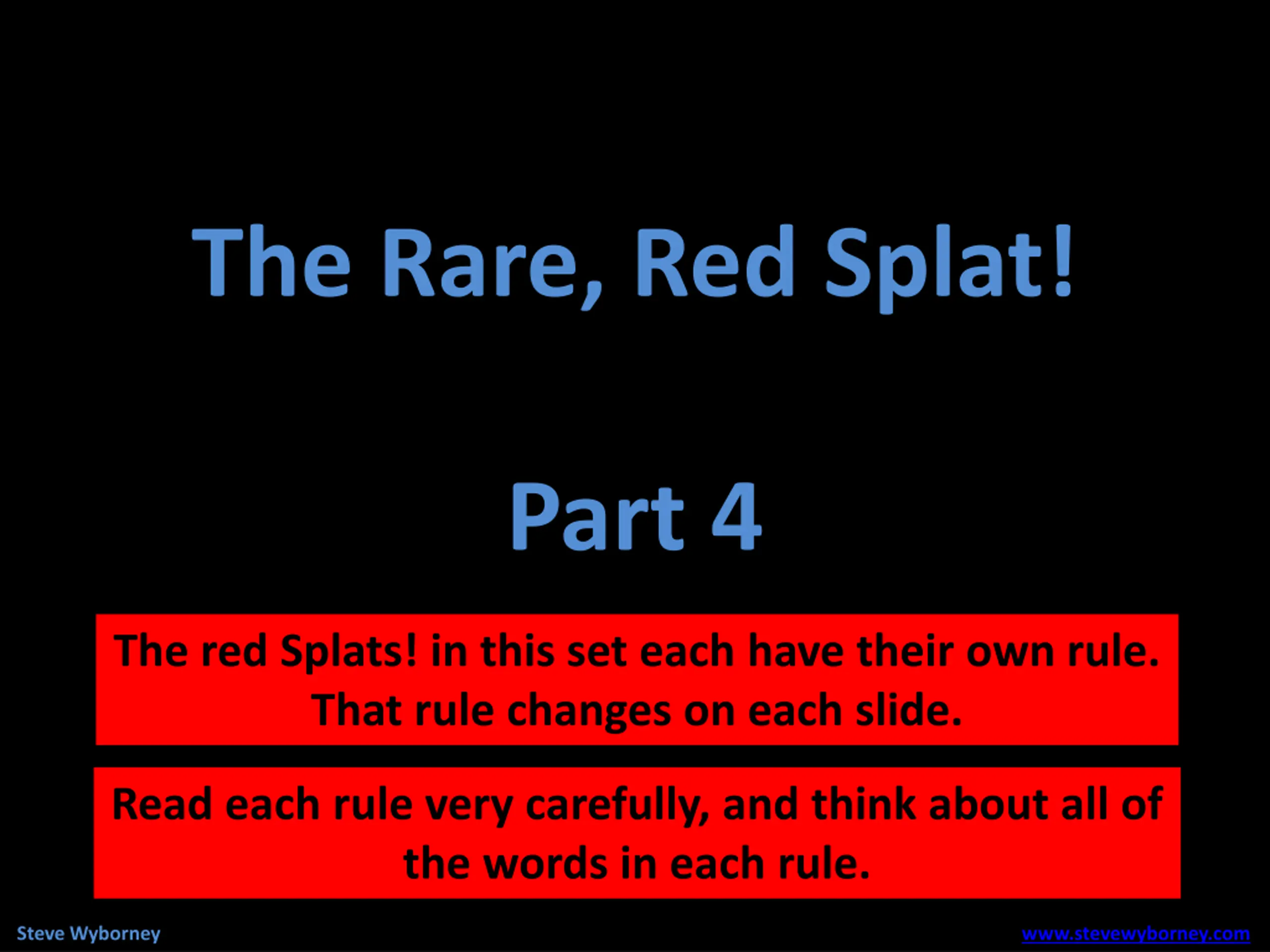 The Rare, Red Splat!

Part 4

The red Splats! in this set each have their own rule. That rule changes on each slide.

Read each rule very carefully, and think about all of the words in each rule.

Steve Wyborney

www.stevewyborney.com